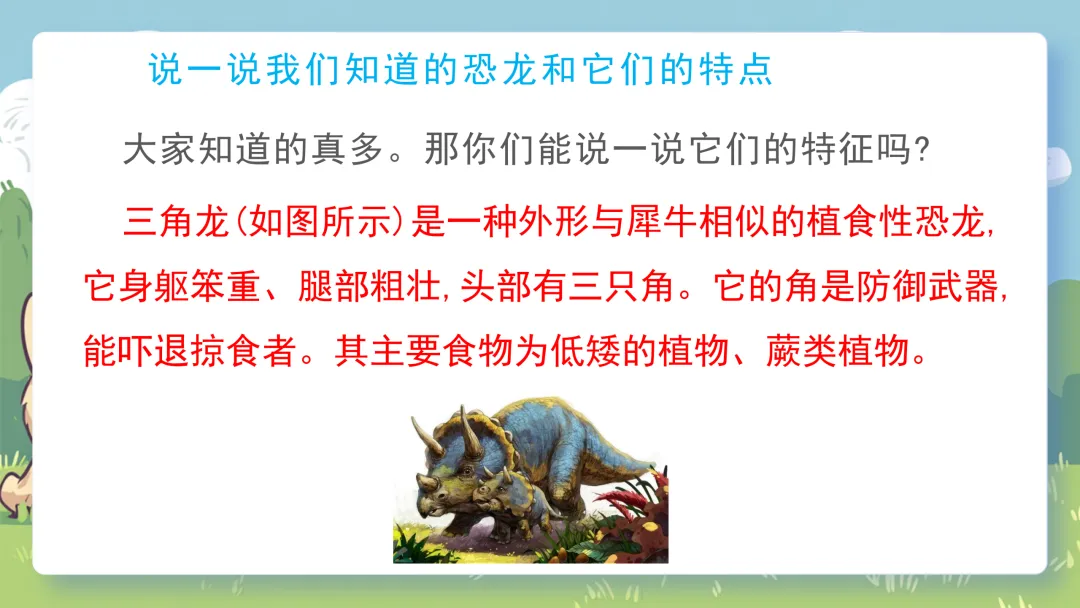 说一说我们知道的恐龙和它们的特点

大家知道的真多。那你们能说一说它们的特征吗?

三角龙(如图所示)是一种外形与犀牛相似的植食性恐龙,它身躯笨重、腿部粗壮,头部有三只角。它的角是防御武器,能吓退掠食者。其主要食物为低矮的植物、蕨类植物。